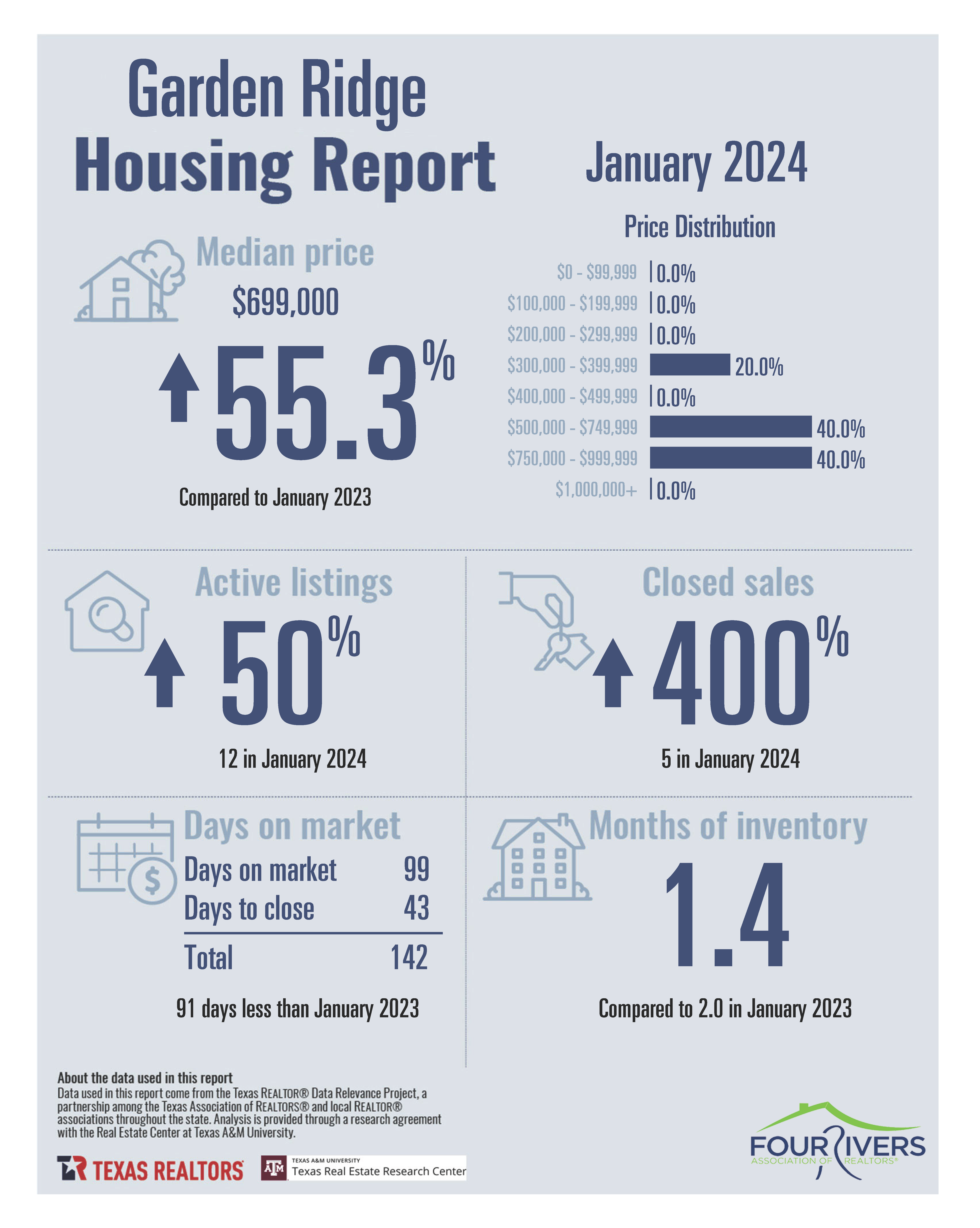 Garden Ridge
Housing Report

January 2024

Median price
$699,000
55.3%
Compared to January 2023

Price Distribution

| | |
|---|---|
| $0 - $99,999 | 0.0% |
| $100,000 - $199,999 | 0.0% |
| $200,000 - $299,999 | 0.0% |
| $300,000 - $399,999 | 20.0% |
| $400,000 - $499,999 | 0.0% |
| $500,000 - $749,999 | 40.0% |
| $750,000 - $999,999 | 40.0% |
| $1,000,000+ | 0.0% |

Active listings
50%
12 in January 2024

Closed sales
400%
5 in January 2024

Days on market
| | |
|---|---|
| Days on market | 99 |
| Days to close | 43 |
| Total | 142 |

91 days less than January 2023

Months of inventory
1.4
Compared to 2.0 in January 2023

About the data used in this report
Data used in this report come from the Texas REALTOR® Data Relevance Project, a partnership among the Texas Association of REALTORS® and local REALTOR® associations throughout the state. Analysis is provided through a research agreement with the Real Estate Center at Texas A&M University.

TEXAS REALTORS
TEXAS A&M UNIVERSITY
Texas Real Estate Research Center

FOUR RIVERS
ASSOCIATION OF REALTORS®